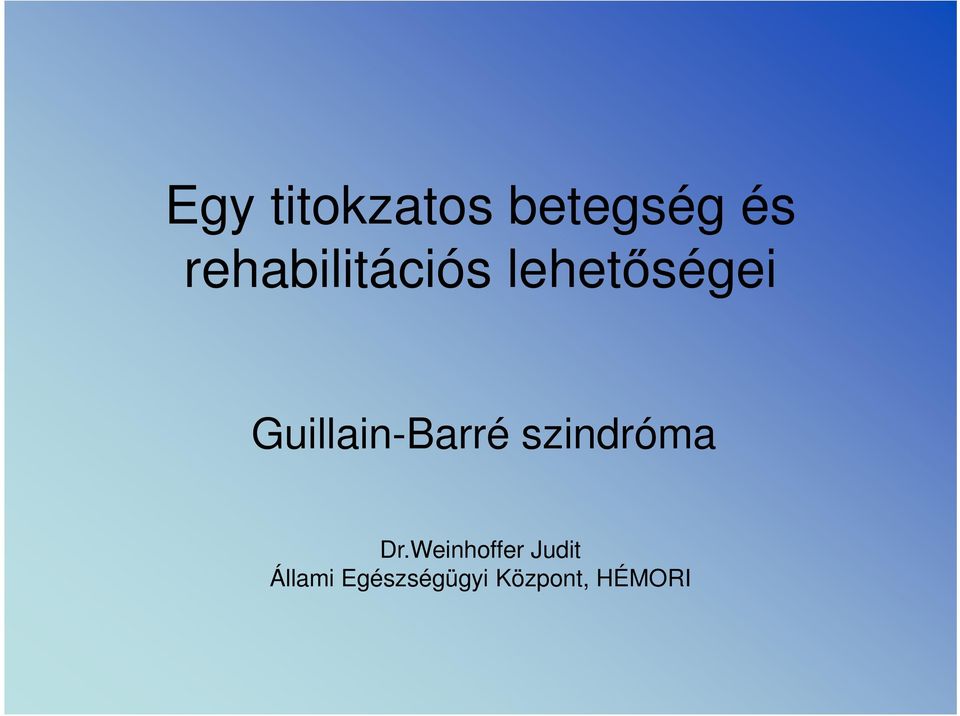 Egy titokzatos betegség és rehabilitációs lehetőségei

Guillain-Barré szindróma

Dr.Weinhoffer Judit
Állami Egészségügyi Központ, HÉMORI